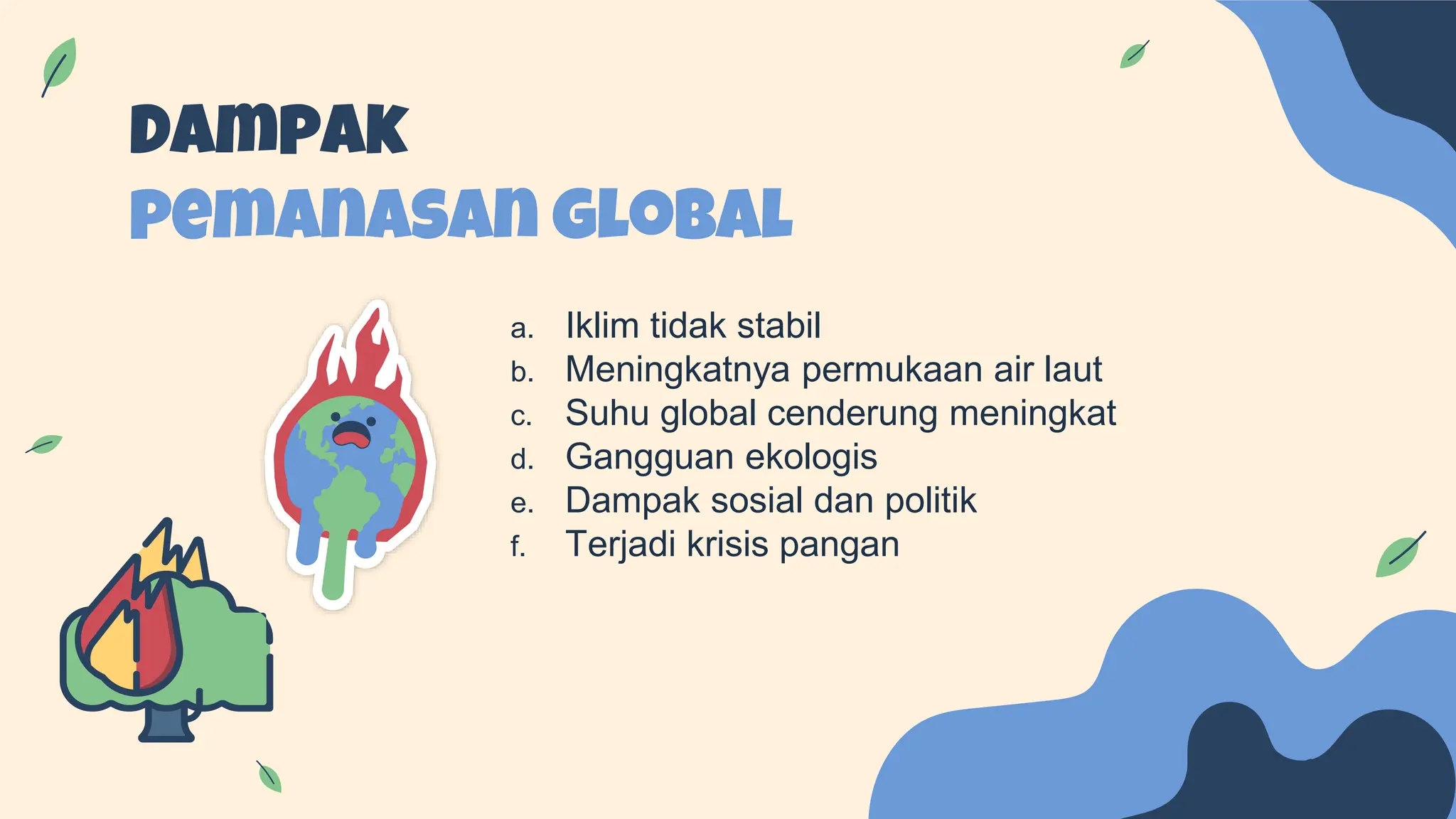 DAMPAK
PEMANASAN GLOBAL

a. Iklim tidak stabil
b. Meningkatnya permukaan air laut
c. Suhu global cenderung meningkat
d. Gangguan ekologis
e. Dampak sosial dan politik
f. Terjadi krisis pangan